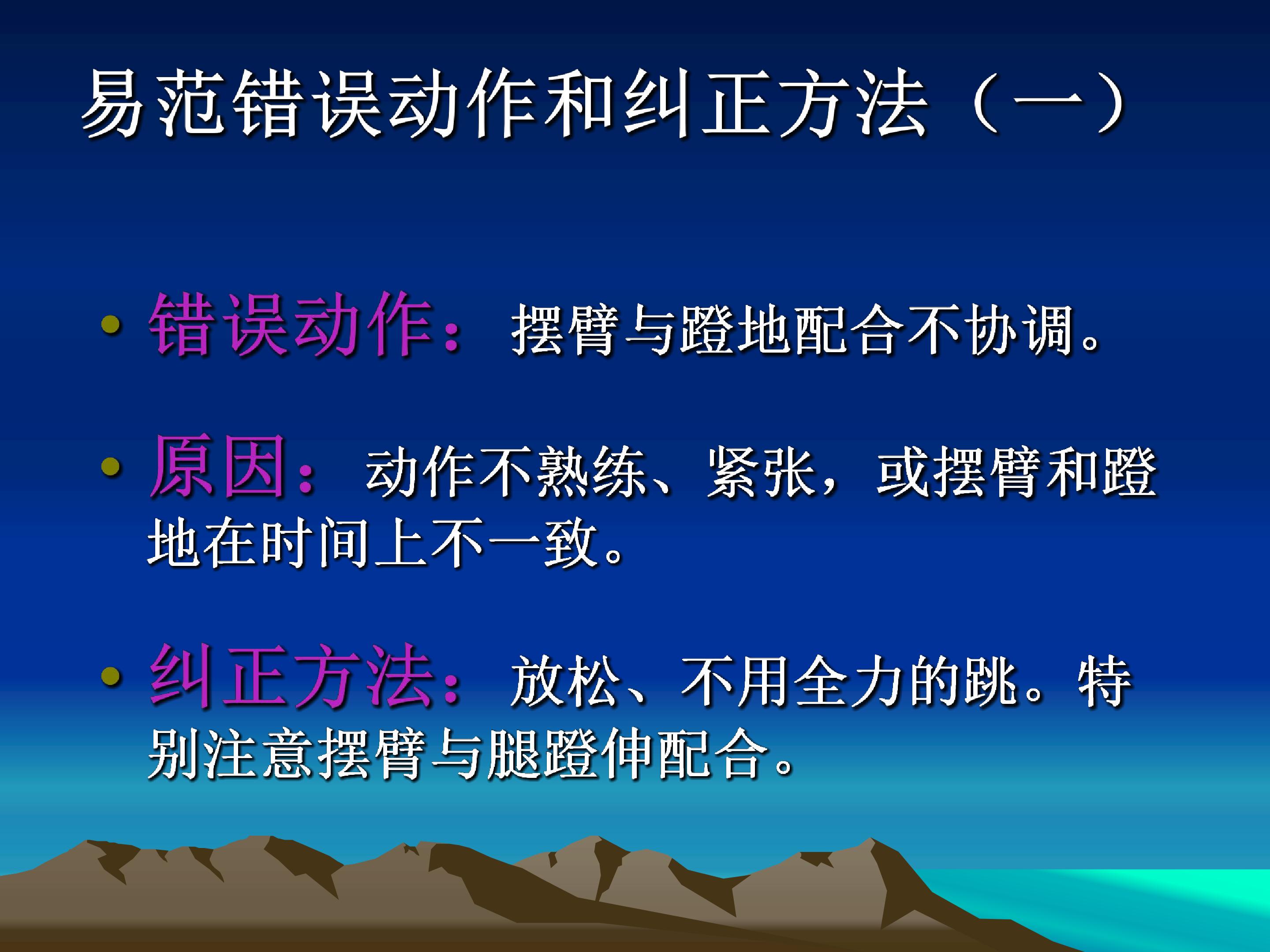 易范错误动作和纠正方法（一）

• 错误动作：摆臂与蹬地配合不协调。

• 原因：动作不熟练、紧张，或摆臂和蹬地在时间上不一致。

• 纠正方法：放松、不用全力的跳。特别注意摆臂与腿蹬伸配合。